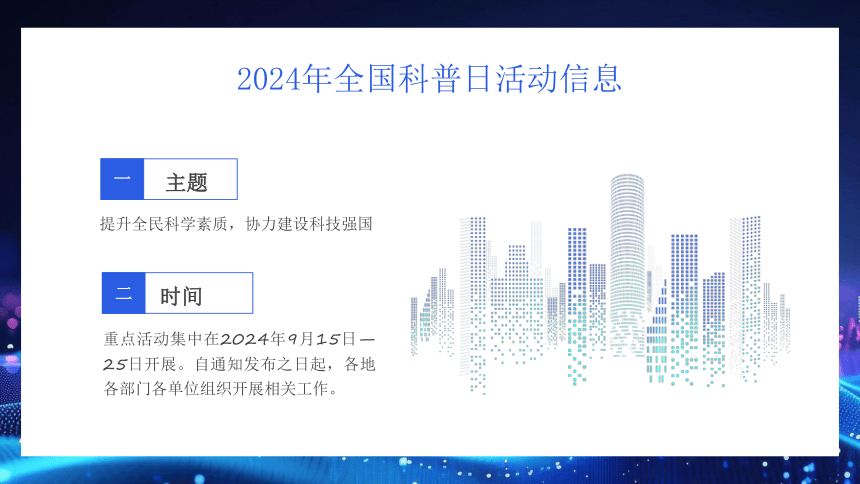 2024年全国科普日活动信息

一 主题

提升全民科学素质，协力建设科技强国

二 时间

重点活动集中在2024年9月15日—25日开展。自通知发布之日起，各地各部门各单位组织开展相关工作。